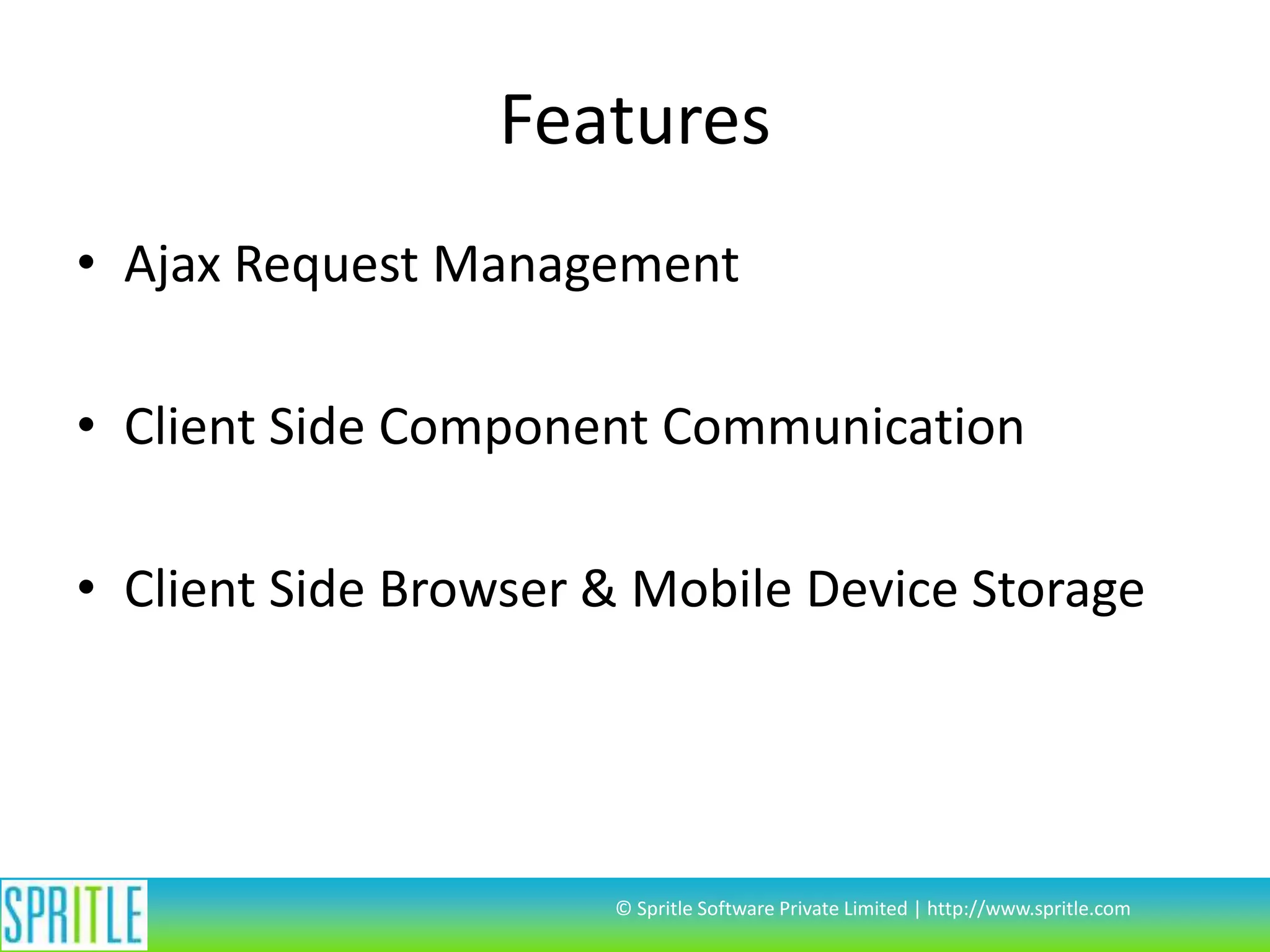 Features

• Ajax Request Management

• Client Side Component Communication

• Client Side Browser & Mobile Device Storage

SPRITLE

© Spritle Software Private Limited | http://www.spritle.com